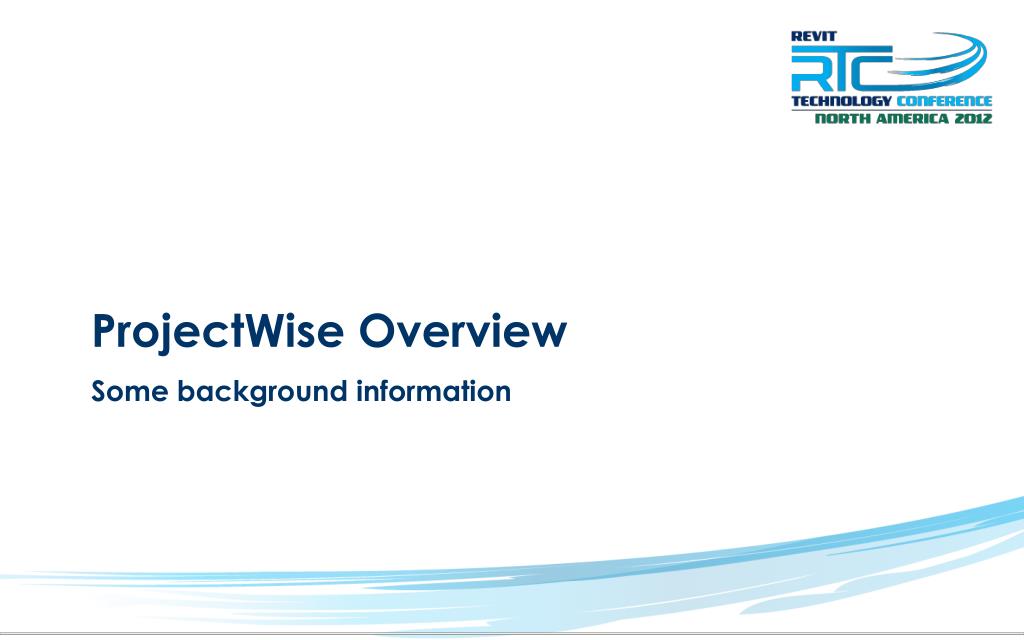 REVIT
RTC
TECHNOLOGY CONFERENCE
NORTH AMERICA 2012

ProjectWise Overview

Some background information